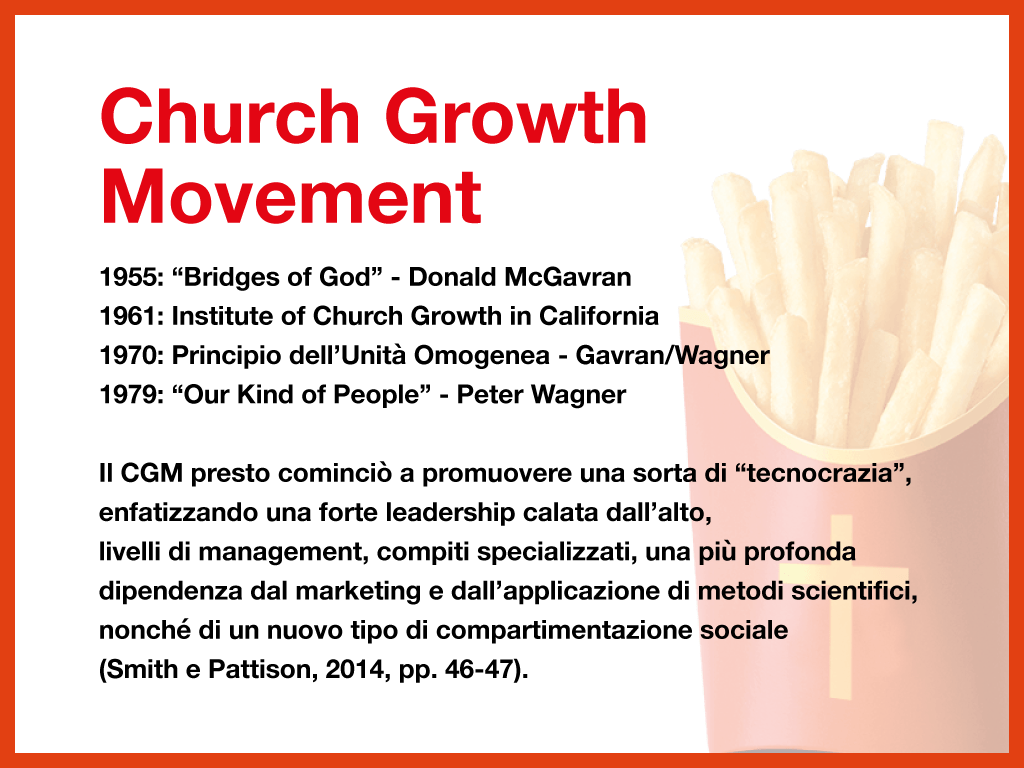 Church Growth Movement

1955: “Bridges of God” - Donald McGavran
1961: Institute of Church Growth in California
1970: Principio dell’Unità Omogenea - Gavran/Wagner
1979: “Our Kind of People” - Peter Wagner

Il CGM presto cominciò a promuovere una sorta di “tecnocrazia”, enfatizzando una forte leadership calata dall’alto, livelli di management, compiti specializzati, una più profonda dipendenza dal marketing e dall’applicazione di metodi scientifici, nonché di un nuovo tipo di compartimentazione sociale (Smith e Pattison, 2014, pp. 46-47).